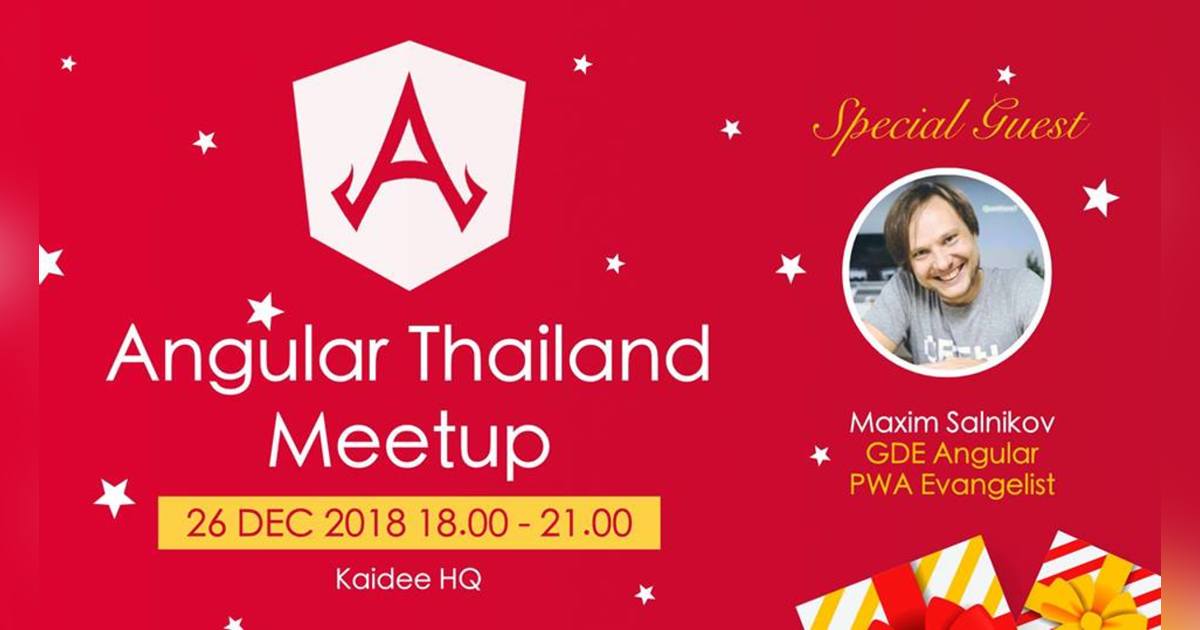 A

Angular Thailand Meetup

26 DEC 2018 18.00 - 21.00

Kaidee HQ

Special Guest

Maxim Salnikov
GDE Angular
PWA Evangelist